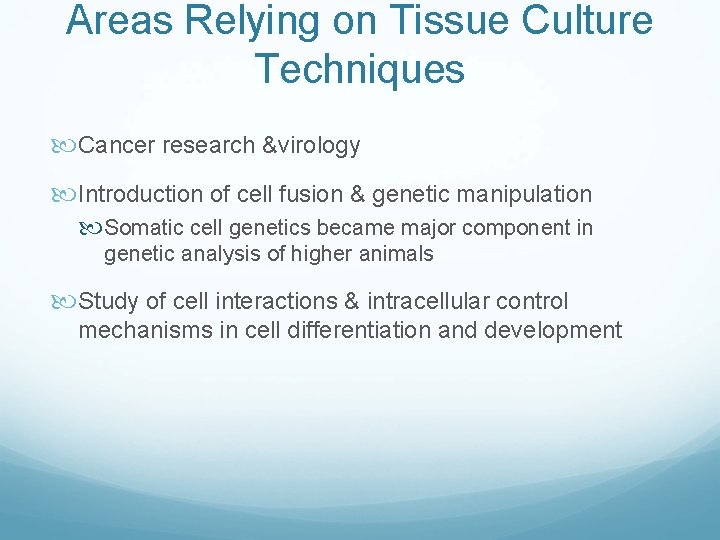 Areas Relying on Tissue Culture Techniques

Cancer research &virology

Introduction of cell fusion & genetic manipulation

Somatic cell genetics became major component in genetic analysis of higher animals

Study of cell interactions & intracellular control mechanisms in cell differentiation and development